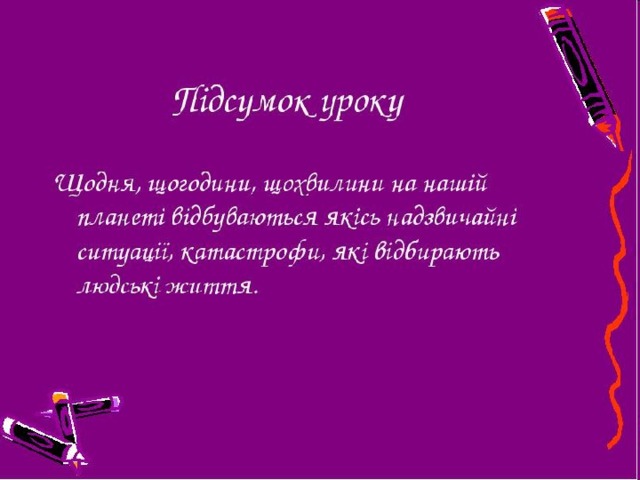 Підсумок уроку

Щодня, щогодини, щохвилини на нашій планеті відбуваються якісь надзвичайні ситуації, катастрофи, які відбирають людські життя.